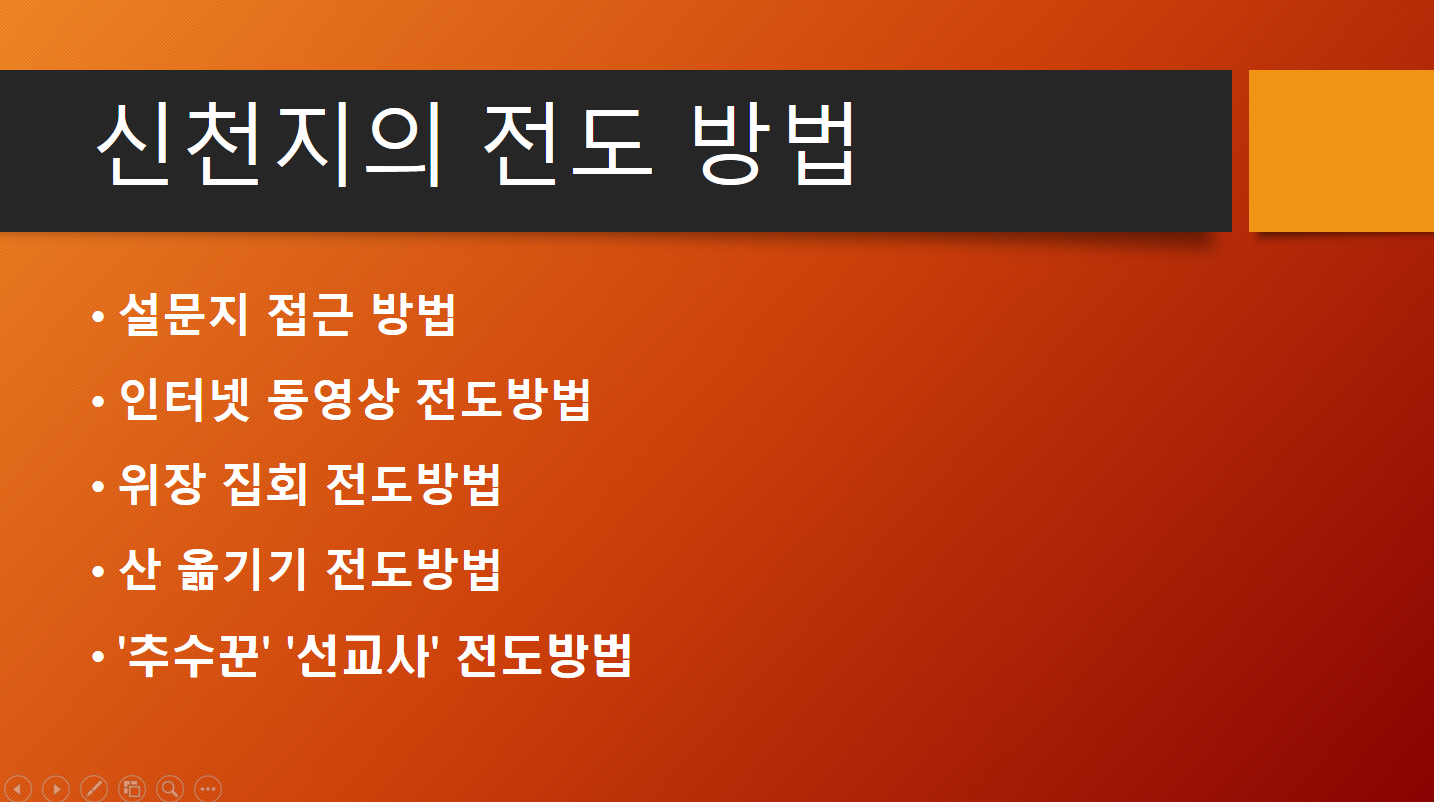 신천지의 전도 방법

• 설문지 접근 방법
• 인터넷 동영상 전도방법
• 위장 집회 전도방법
• 산 옮기기 전도방법
• '추수꾼' '선교사' 전도방법